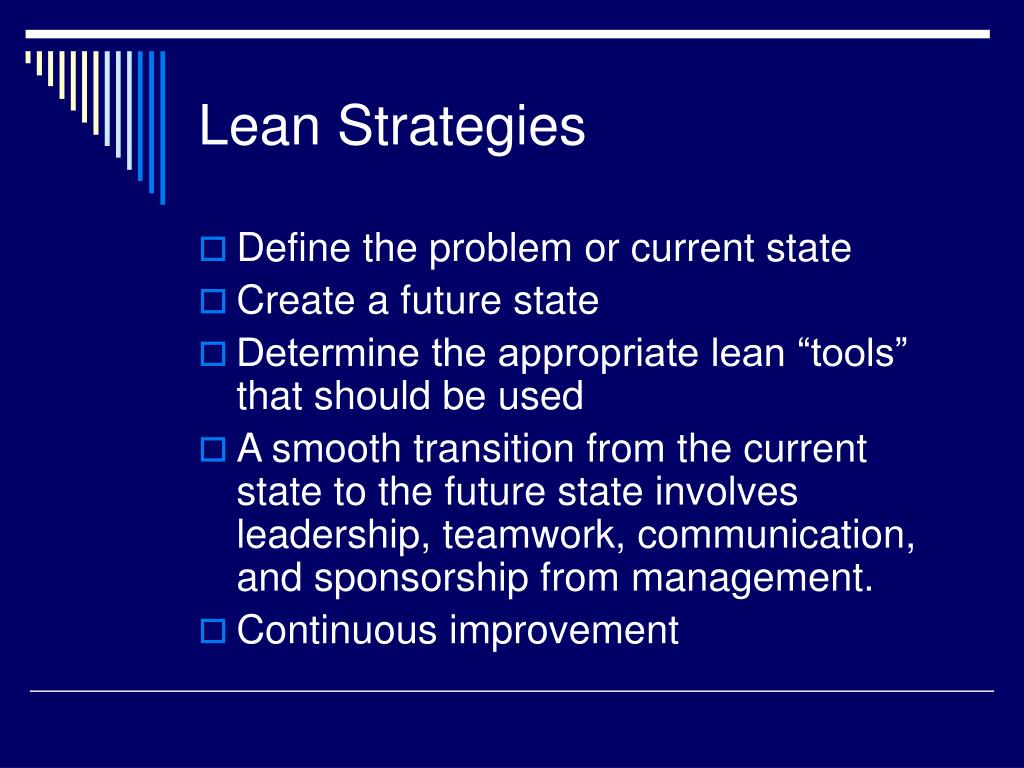 Lean Strategies

Define the problem or current state
Create a future state
Determine the appropriate lean “tools” that should be used
A smooth transition from the current state to the future state involves leadership, teamwork, communication, and sponsorship from management.
Continuous improvement